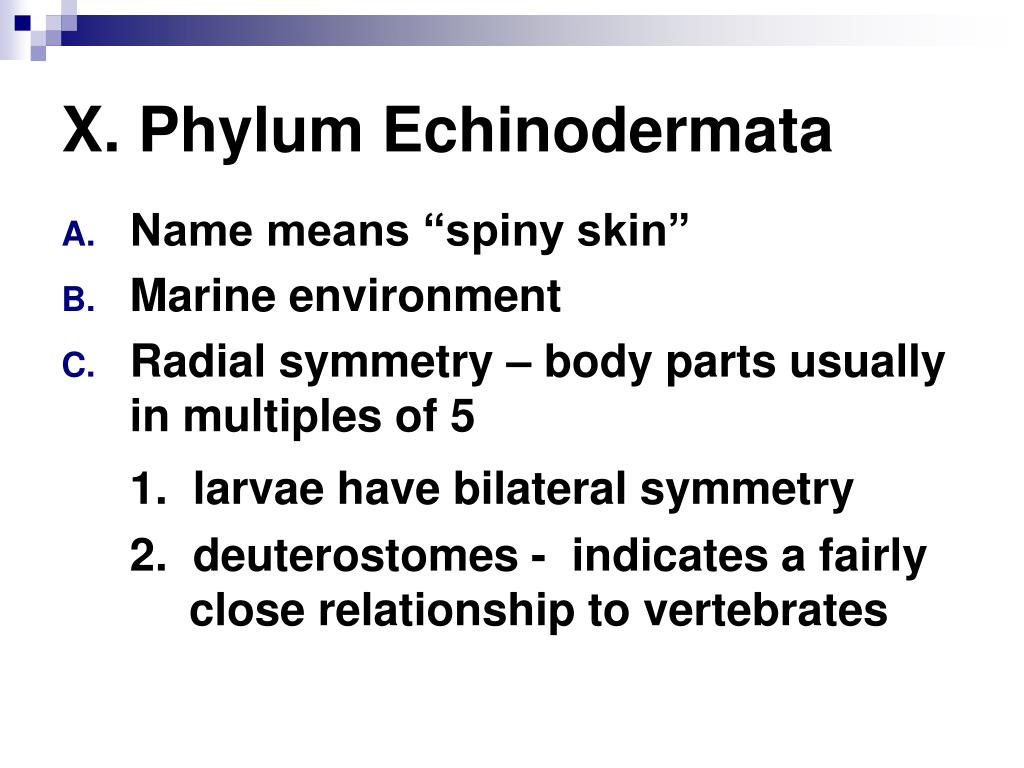 X. Phylum Echinodermata

A. Name means “spiny skin”

B. Marine environment

C. Radial symmetry – body parts usually in multiples of 5

1. larvae have bilateral symmetry

2. deuterostomes - indicates a fairly close relationship to vertebrates